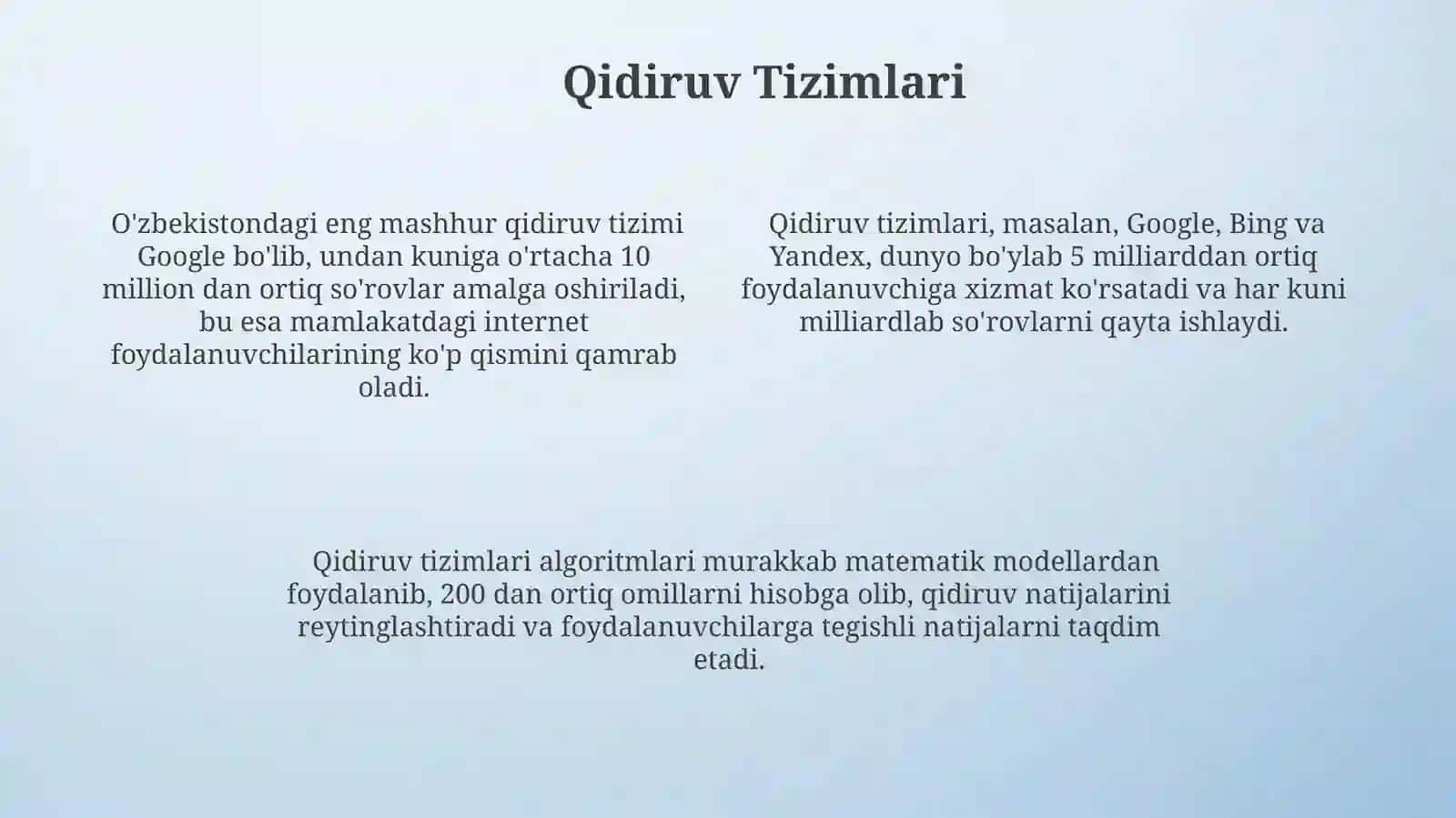 Qidiruv Tizimlari

O'zbekistondagi eng mashhur qidiruv tizimi Google bo'lib, undan kuniga o'rtacha 10 million dan ortiq so'rovlar amalga oshiriladi, bu esa mamlakatdagi internet foydalanuvchilarining ko'p qismini qamrab oladi.

Qidiruv tizimlari, masalan, Google, Bing va Yandex, dunyo bo'ylab 5 milliarddan ortiq foydalanuvchiga xizmat ko'rsatadi va har kuni milliardlab so'rovlarni qayta ishlaydi.

Qidiruv tizimlari algoritmlari murakkab matematik modellardan foydalanib, 200 dan ortiq omillarni hisobga olib, qidiruv natijalarini reytinglashtiradi va foydalanuvchilarga tegishli natijalarni taqdim etadi.